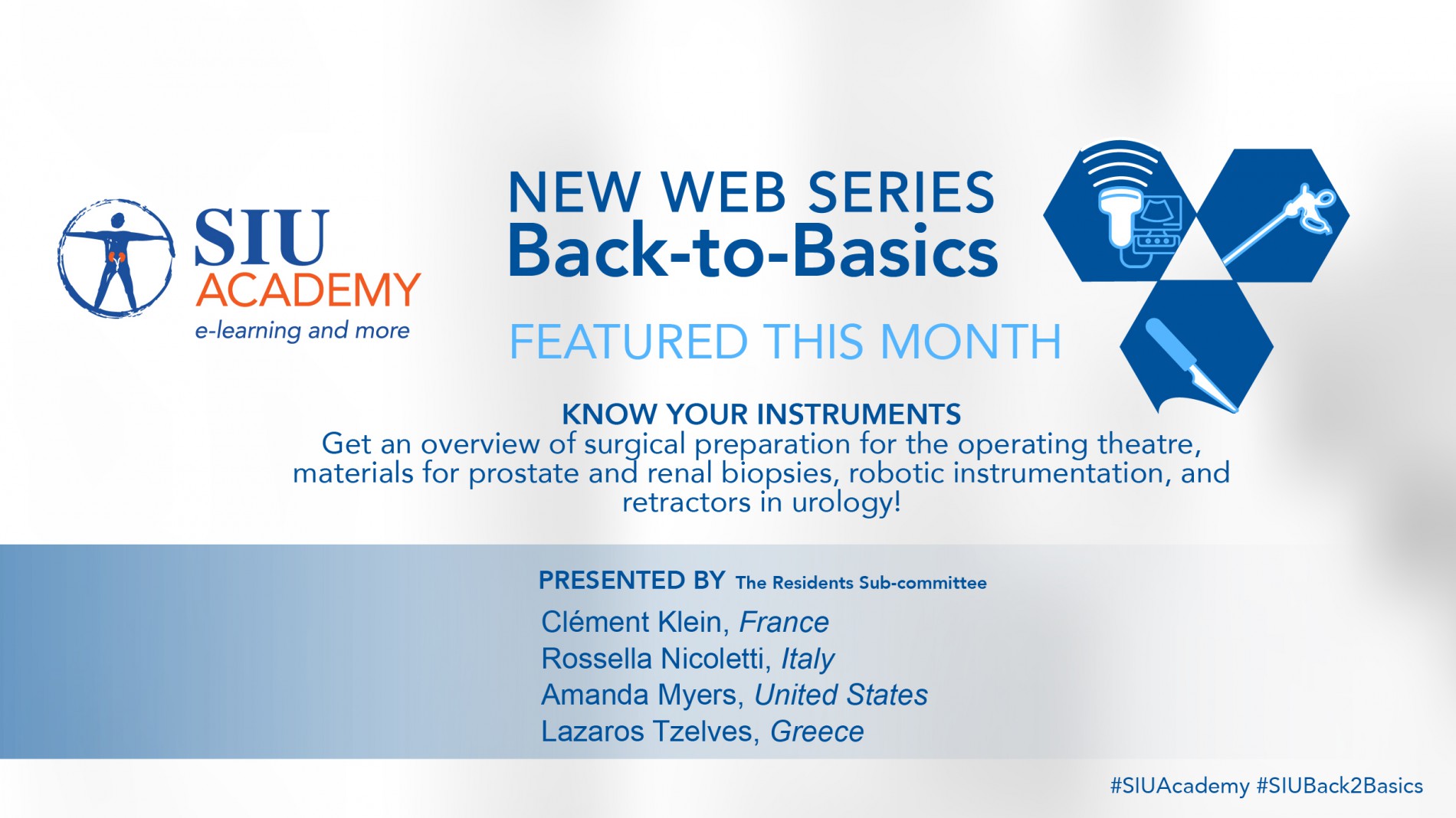 SIU ACADEMY
e-learning and more

NEW WEB SERIES
Back-to-Basics

FEATURED THIS MONTH

KNOW YOUR INSTRUMENTS
Get an overview of surgical preparation for the operating theatre, materials for prostate and renal biopsies, robotic instrumentation, and retractors in urology!

PRESENTED BY The Residents Sub-committee
Clément Klein, France
Rossella Nicoletti, Italy
Amanda Myers, United States
Lazaros Tzelves, Greece

#SIUAcademy #SIUBack2Basics